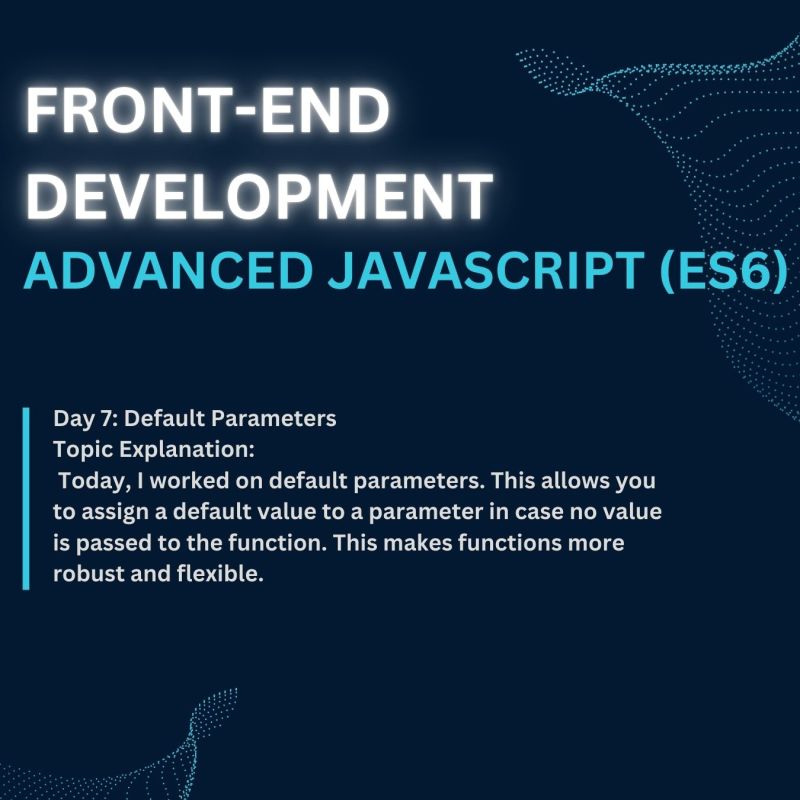 FRONT-END DEVELOPMENT
ADVANCED JAVASCRIPT (ES6)

Day 7: Default Parameters
Topic Explanation:
Today, I worked on default parameters. This allows you to assign a default value to a parameter in case no value is passed to the function. This makes functions more robust and flexible.